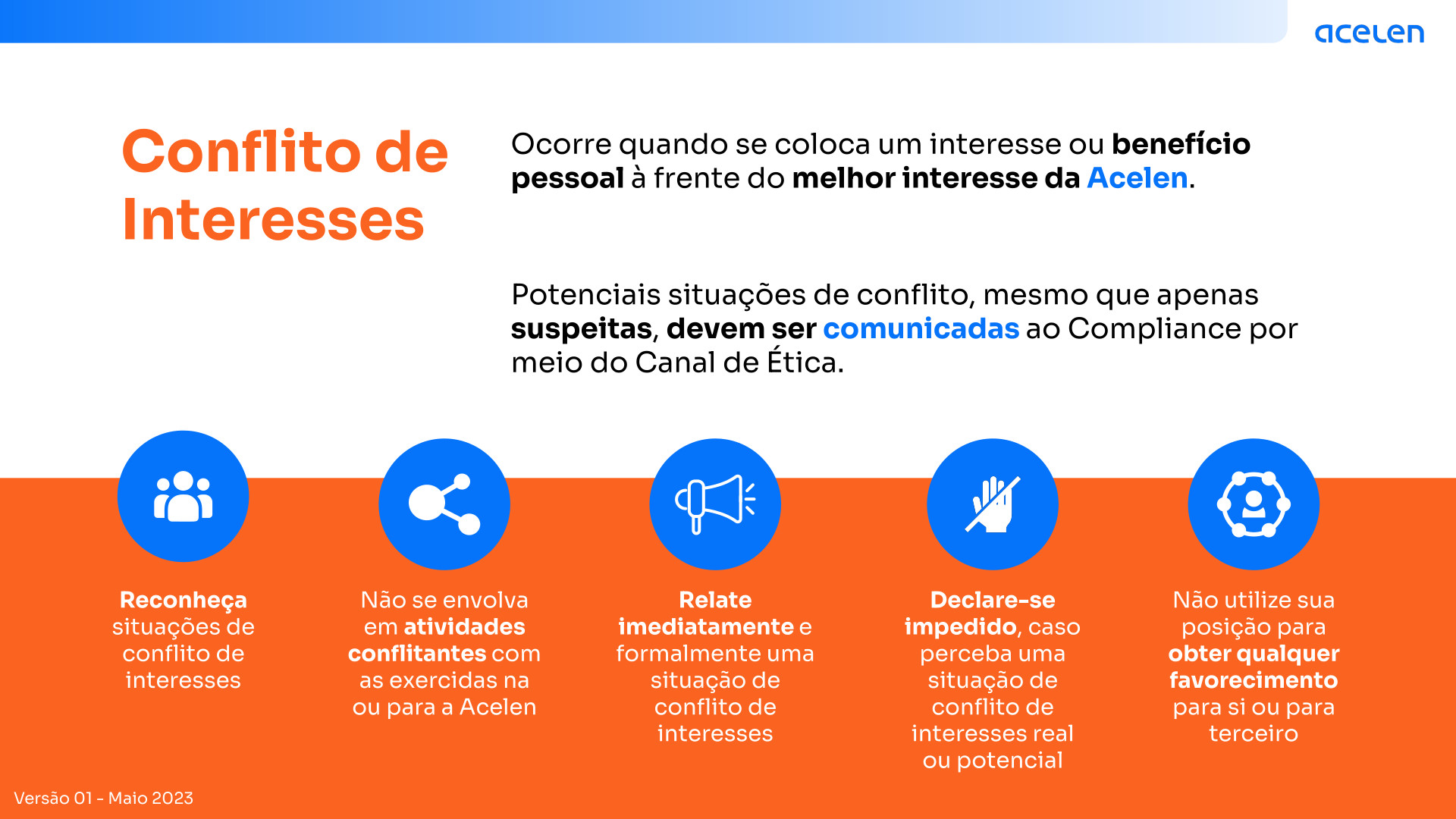 acelen

Conflito de Interesses

Ocorre quando se coloca um interesse ou benefício pessoal à frente do melhor interesse da Acelen.

Potenciais situações de conflito, mesmo que apenas suspeitas, devem ser comunicadas ao Compliance por meio do Canal de Ética.

Reconheça situações de conflito de interesses

Não se envolva em atividades conflitantes com as exercidas na ou para a Acelen

Relate imediatamente e formalmente uma situação de conflito de interesses

Declare-se impedido, caso perceba uma situação de conflito de interesses real ou potencial

Não utilize sua posição para obter qualquer favorecimento para si ou para terceiro

Versão 01 - Maio 2023